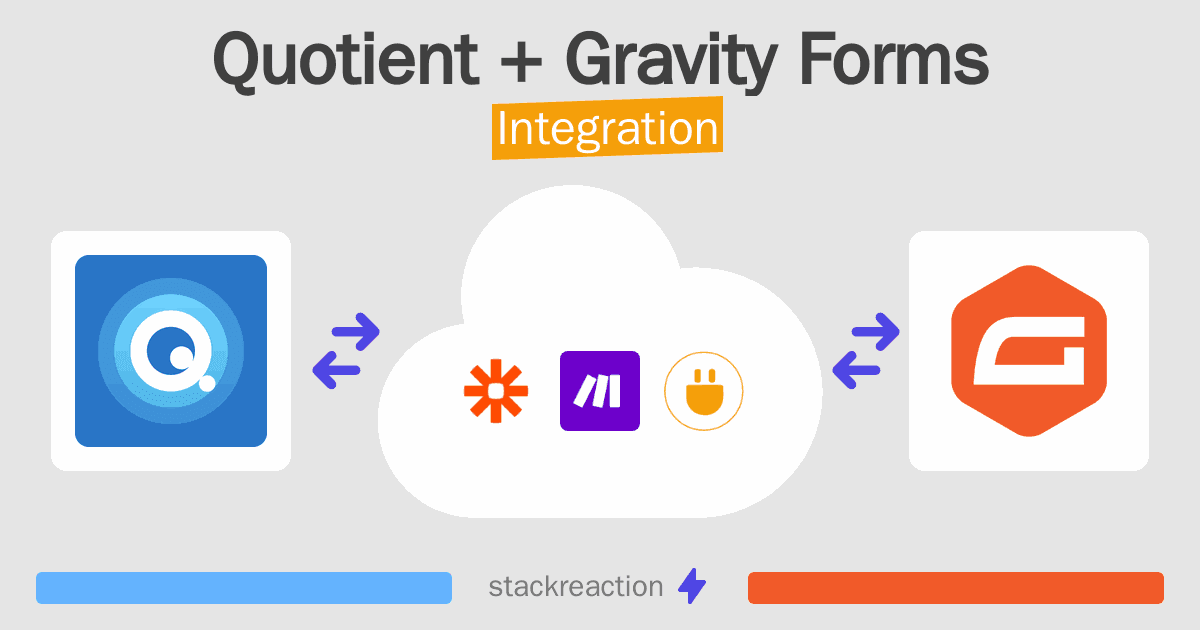 Quotient + Gravity Forms
Integration

stackreaction